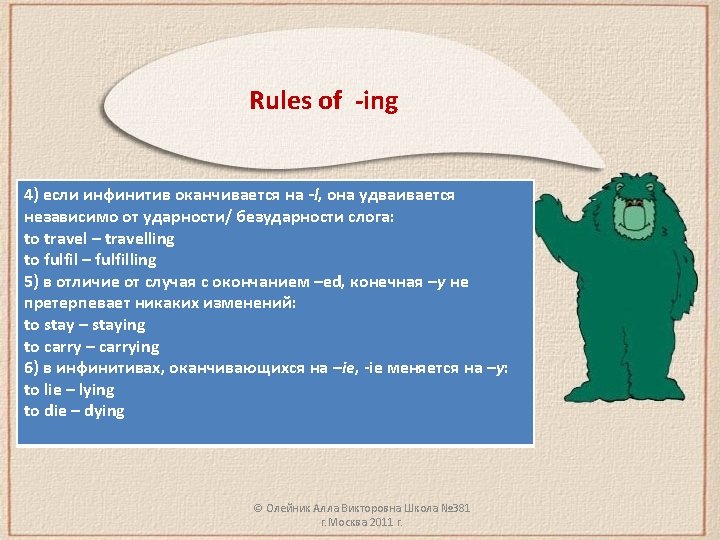 Rules of -ing

4) если инфинитив оканчивается на -l, она удваивается независимо от ударности/ безударности слога:
to travel – travelling
to fulfil – fulfilling
5) в отличие от случая с окончанием –ed, конечная –y не претерпевает никаких изменений:
to stay – staying
to carry – carrying
6) в инфинитивах, оканчивающихся на –ie, -ie меняется на –y:
to lie – lying
to die – dying

© Олейник Алла Викторовна Школа №381 г.Москва 2011 г.